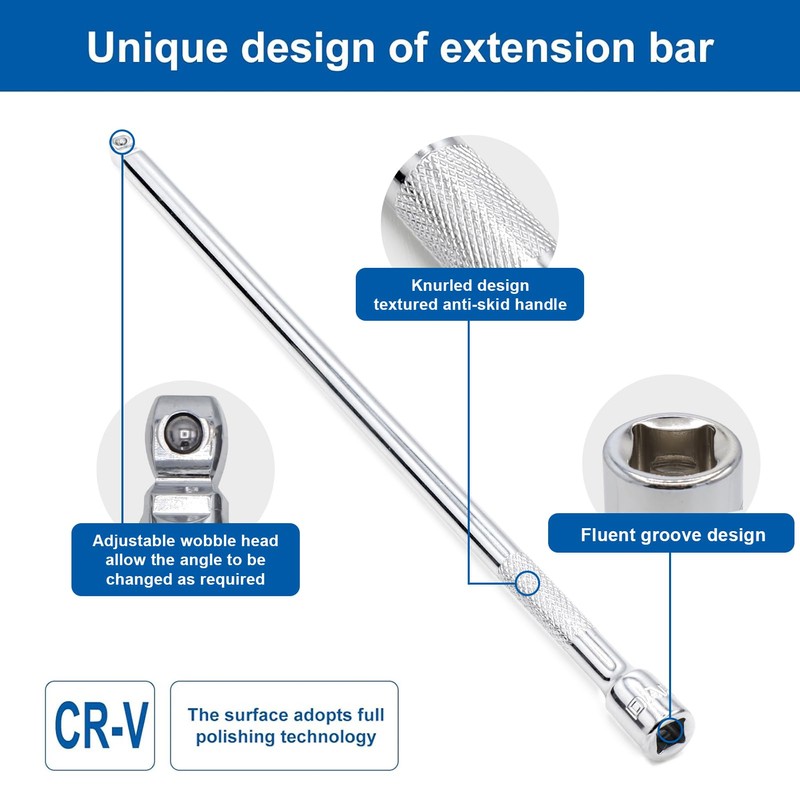 Unique design of extension bar

Knurled design
textured anti-skid handle

Adjustable wobble head
allow the angle to be
changed as required

Fluent groove design

CR-V

The surface adopts full
polishing technology